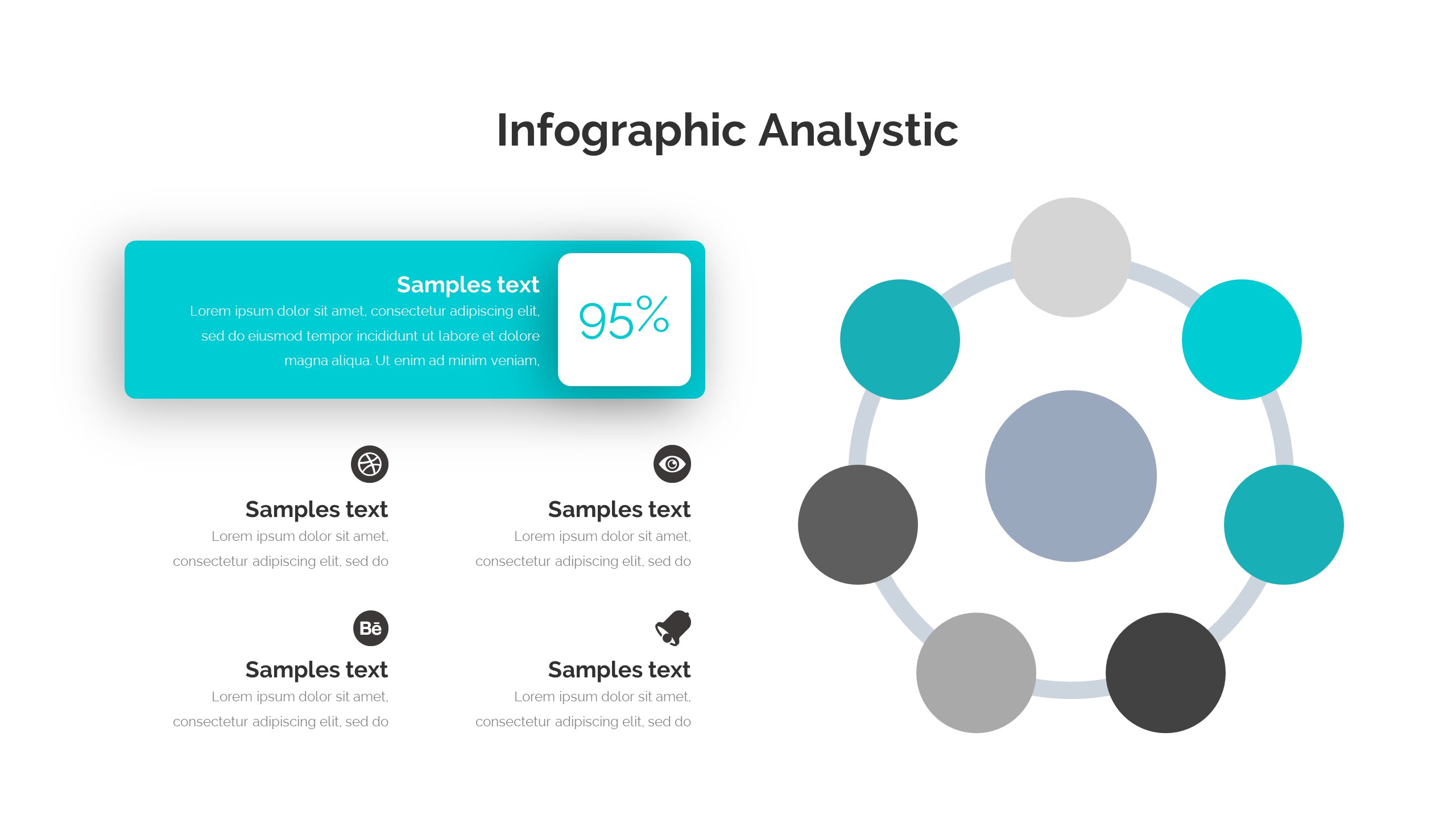 Infographic Analystic

Samples text
Lorem ipsum dolor sit amet, consectetur adipiscing elit, sed do eiusmod tempor incididunt ut labore et dolore magna aliqua. Ut enim ad minim veniam,

95%

Samples text
Lorem ipsum dolor sit amet, consectetur adipiscing elit, sed do

Samples text
Lorem ipsum dolor sit amet, consectetur adipiscing elit, sed do

Bē

Samples text
Lorem ipsum dolor sit amet, consectetur adipiscing elit, sed do

Samples text
Lorem ipsum dolor sit amet, consectetur adipiscing elit, sed do